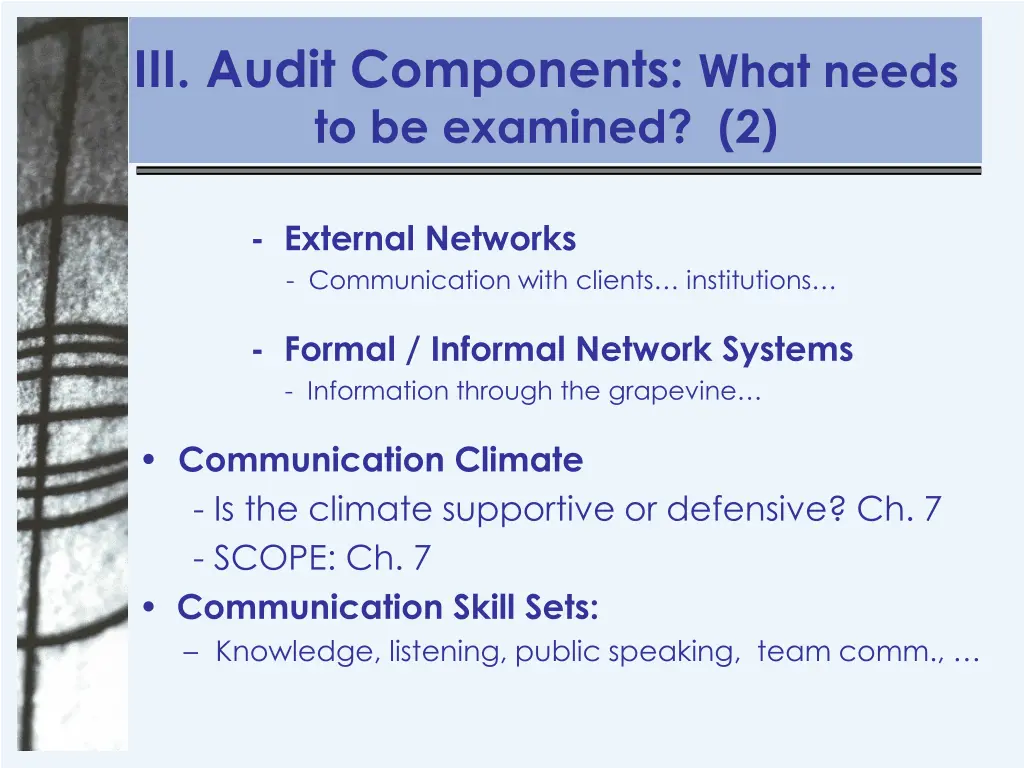 III. Audit Components: What needs to be examined? (2)

- External Networks
- Communication with clients… institutions…

- Formal / Informal Network Systems
- Information through the grapevine…

• Communication Climate
- Is the climate supportive or defensive? Ch. 7
- SCOPE: Ch. 7

• Communication Skill Sets:
– Knowledge, listening, public speaking, team comm., …